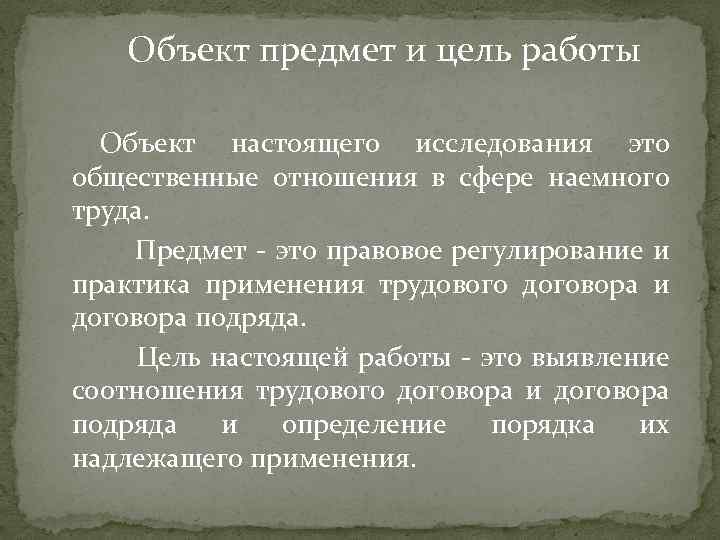 Объект предмет и цель работы

Объект настоящего исследования это общественные отношения в сфере наемного труда.

Предмет - это правовое регулирование и практика применения трудового договора и договора подряда.

Цель настоящей работы - это выявление соотношения трудового договора и договора подряда и определение порядка их надлежащего применения.